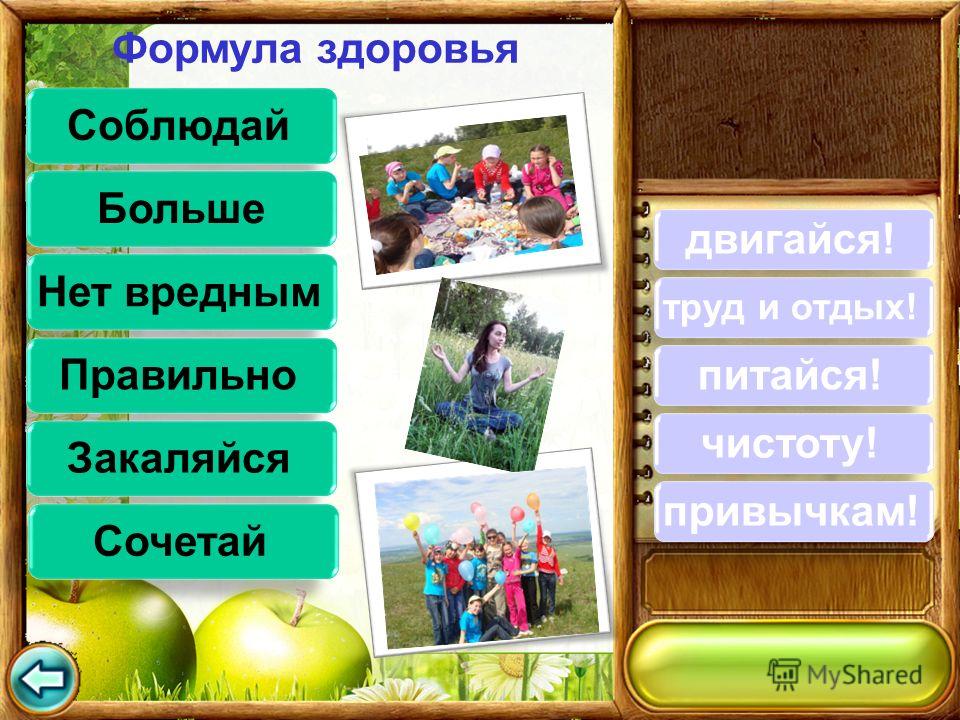 Формула здоровья

Соблюдай

Больше

Нет вредным

Правильно

Закаляйся

Сочетай

двигайся!

труд и отдых!

питайся!

чистоту!

привычкам!

MyShared